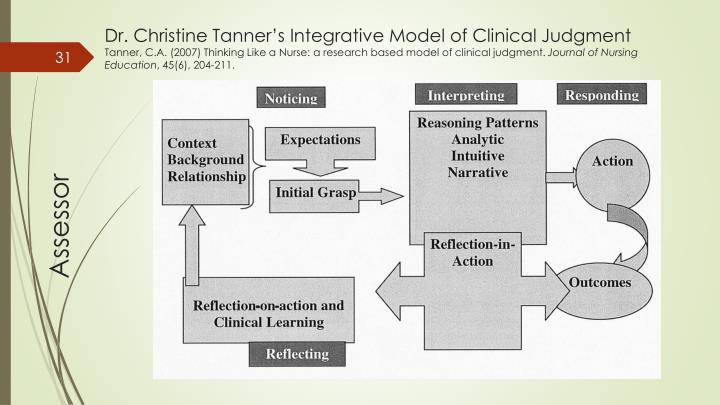 31

Dr. Christine Tanner's Integrative Model of Clinical Judgment

Tanner, C.A. (2007) Thinking Like a Nurse: a research based model of clinical judgment. Journal of Nursing Education, 45(6), 204-211.

Assessor

Noticing

Interpreting

Responding

Context
Background
Relationship

Expectations

Initial Grasp

Reasoning Patterns
Analytic
Intuitive
Narrative

Action

Reflection-in-Action

Outcomes

Reflection-on-action and Clinical Learning

Reflecting